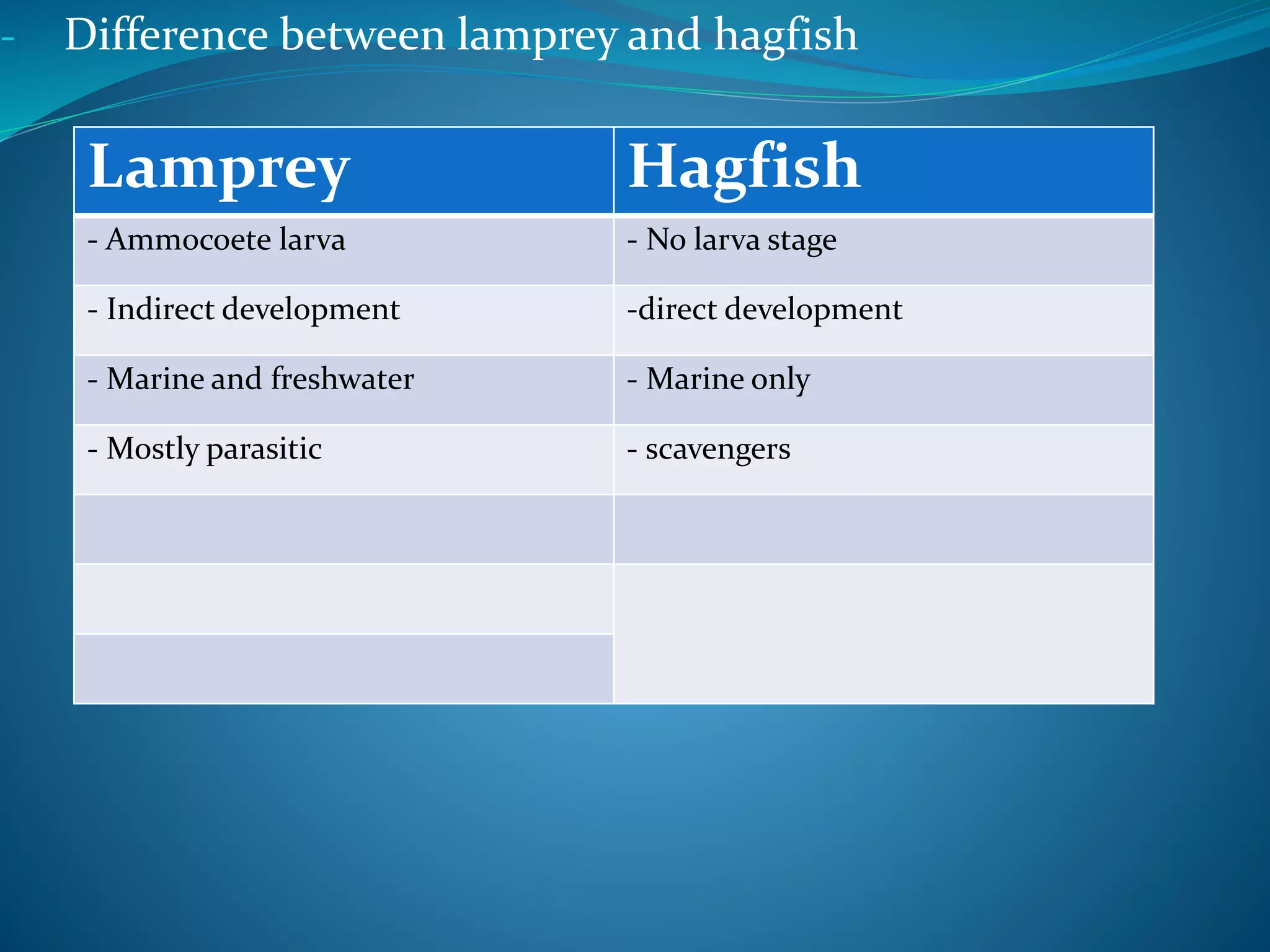 - Difference between lamprey and hagfish

| Lamprey | Hagfish |
|---|---|
| - Ammocoete larva | - No larva stage |
| - Indirect development | -direct development |
| - Marine and freshwater | - Marine only |
| - Mostly parasitic | - scavengers |
| | |
| | |
| | |